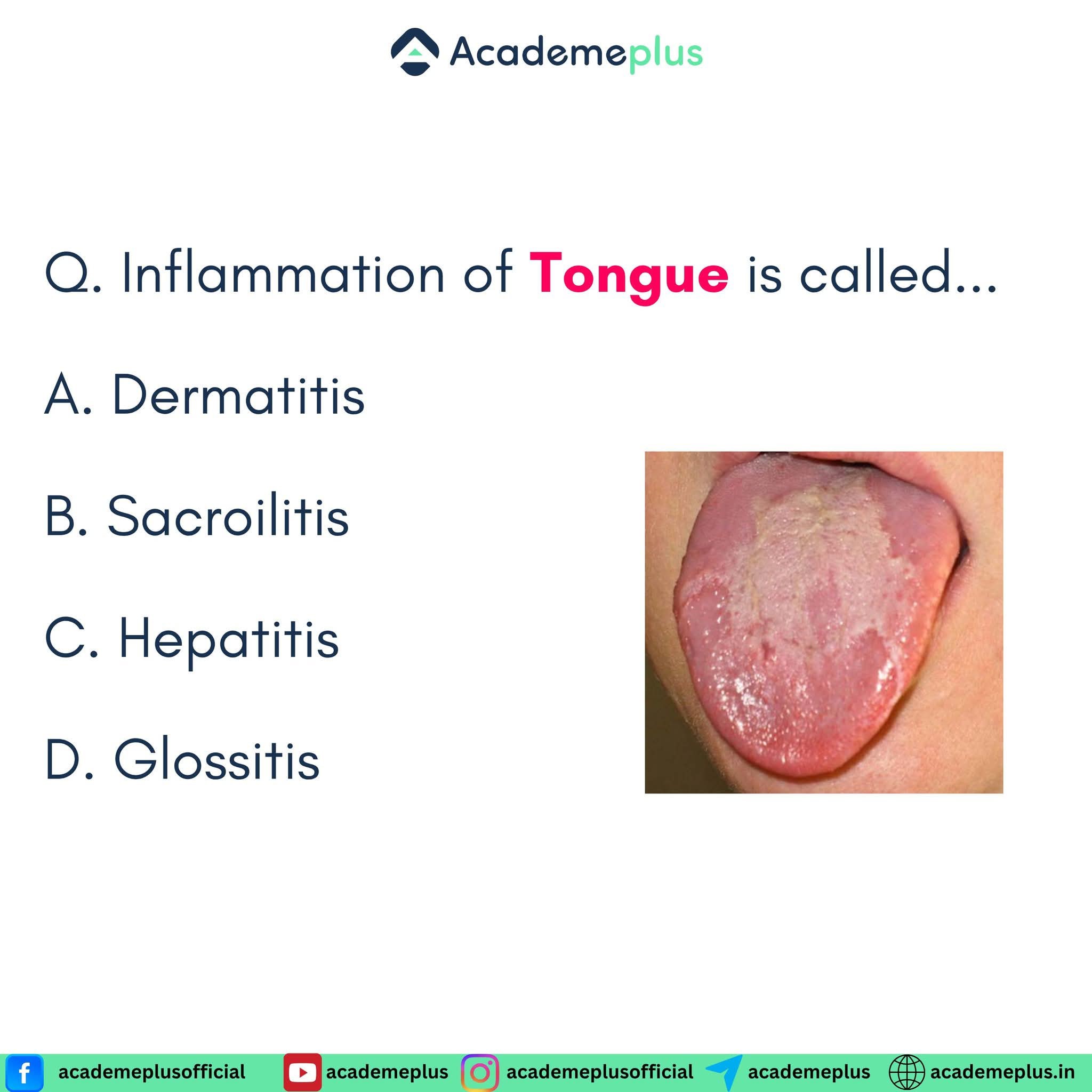 Academeplus

Q. Inflammation of Tongue is called...

A. Dermatitis

B. Sacroilitis

C. Hepatitis

D. Glossitis

academeplusofficial academeplus academeplusofficial academeplus academeplus.in